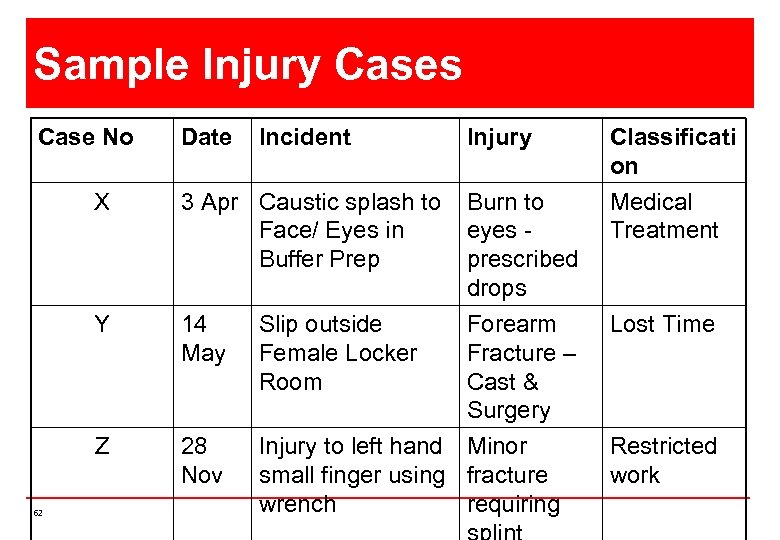 Sample Injury Cases

| Case No | Date | Incident | Injury | Classification |
|---|---|---|---|---|
| X | 3 Apr | Caustic splash to Face/ Eyes in Buffer Prep | Burn to eyes - prescribed drops | Medical Treatment |
| Y | 14 May | Slip outside Female Locker Room | Forearm Fracture – Cast & Surgery | Lost Time |
| Z | 28 Nov | Injury to left hand small finger using wrench | Minor fracture requiring splint | Restricted work |

62